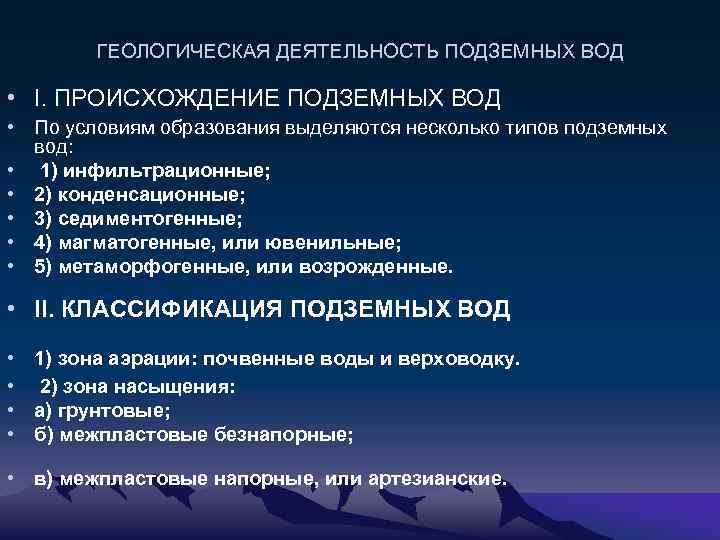 ГЕОЛОГИЧЕСКАЯ ДЕЯТЕЛЬНОСТЬ ПОДЗЕМНЫХ ВОД

• I. ПРОИСХОЖДЕНИЕ ПОДЗЕМНЫХ ВОД
• По условиям образования выделяются несколько типов подземных вод:
• 1) инфильтрационные;
• 2) конденсационные;
• 3) седиментогенные;
• 4) магматогенные, или ювенильные;
• 5) метаморфогенные, или возрожденные.
• II. КЛАССИФИКАЦИЯ ПОДЗЕМНЫХ ВОД
• 1) зона аэрации: почвенные воды и верховодку.
• 2) зона насыщения:
• а) грунтовые;
• б) межпластовые безнапорные;
• в) межпластовые напорные, или артезианские.